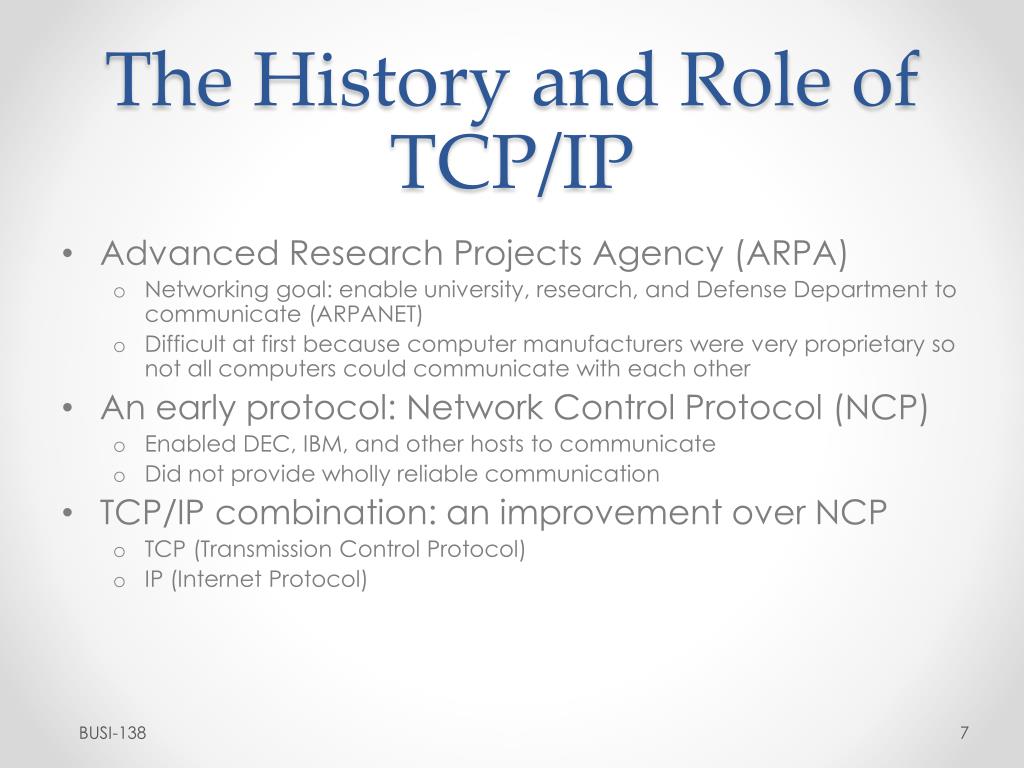 The History and Role of TCP/IP

• Advanced Research Projects Agency (ARPA)
  o Networking goal: enable university, research, and Defense Department to communicate (ARPANET)
  o Difficult at first because computer manufacturers were very proprietary so not all computers could communicate with each other
• An early protocol: Network Control Protocol (NCP)
  o Enabled DEC, IBM, and other hosts to communicate
  o Did not provide wholly reliable communication
• TCP/IP combination: an improvement over NCP
  o TCP (Transmission Control Protocol)
  o IP (Internet Protocol)

BUSI-138

7